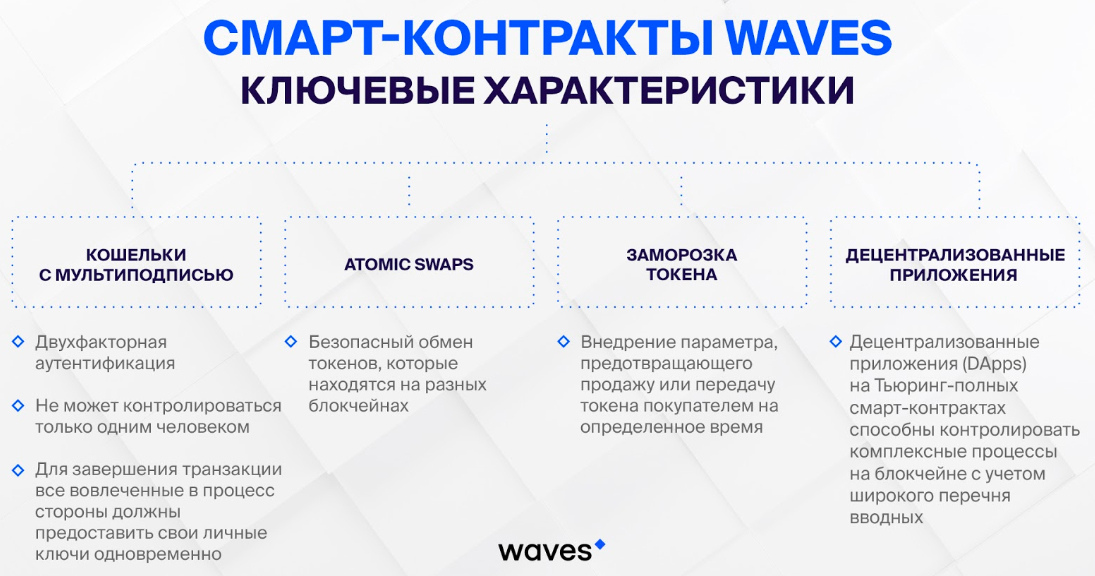 СМАРТ-КОНТРАКТЫ WAVES
КЛЮЧЕВЫЕ ХАРАКТЕРИСТИКИ

КОШЕЛЬКИ С МУЛЬТИПОДПИСЬЮ

Двухфакторная аутентификация

Не может контролироваться только одним человеком

Для завершения транзакции все вовлеченные в процесс стороны должны предоставить свои личные ключи одновременно

ATOMIC SWAPS

Безопасный обмен токенов, которые находятся на разных блокчейнах

ЗАМОРОЗКА ТОКЕНА

Внедрение параметра, предотвращающего продажу или передачу токена покупателем на определенное время

ДЕЦЕНТРАЛИЗОВАННЫЕ ПРИЛОЖЕНИЯ

Децентрализованные приложения (DApps) на Тьюринг-полных смарт-контрактах способны контролировать комплексные процессы на блокчейне с учетом широкого перечня вводных

waves